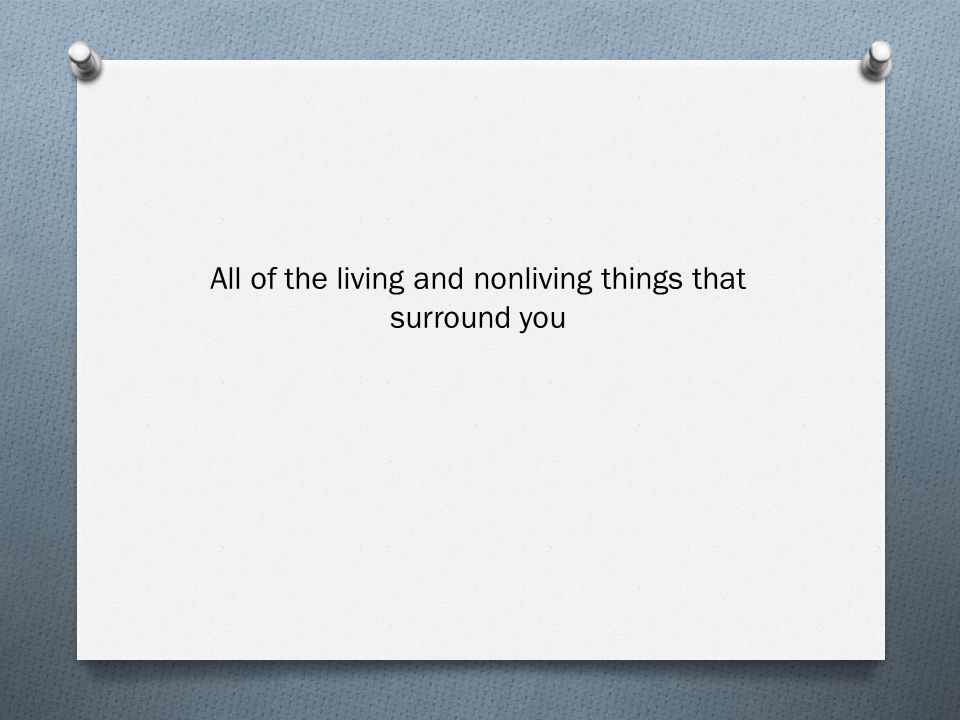 All of the living and nonliving things that surround you